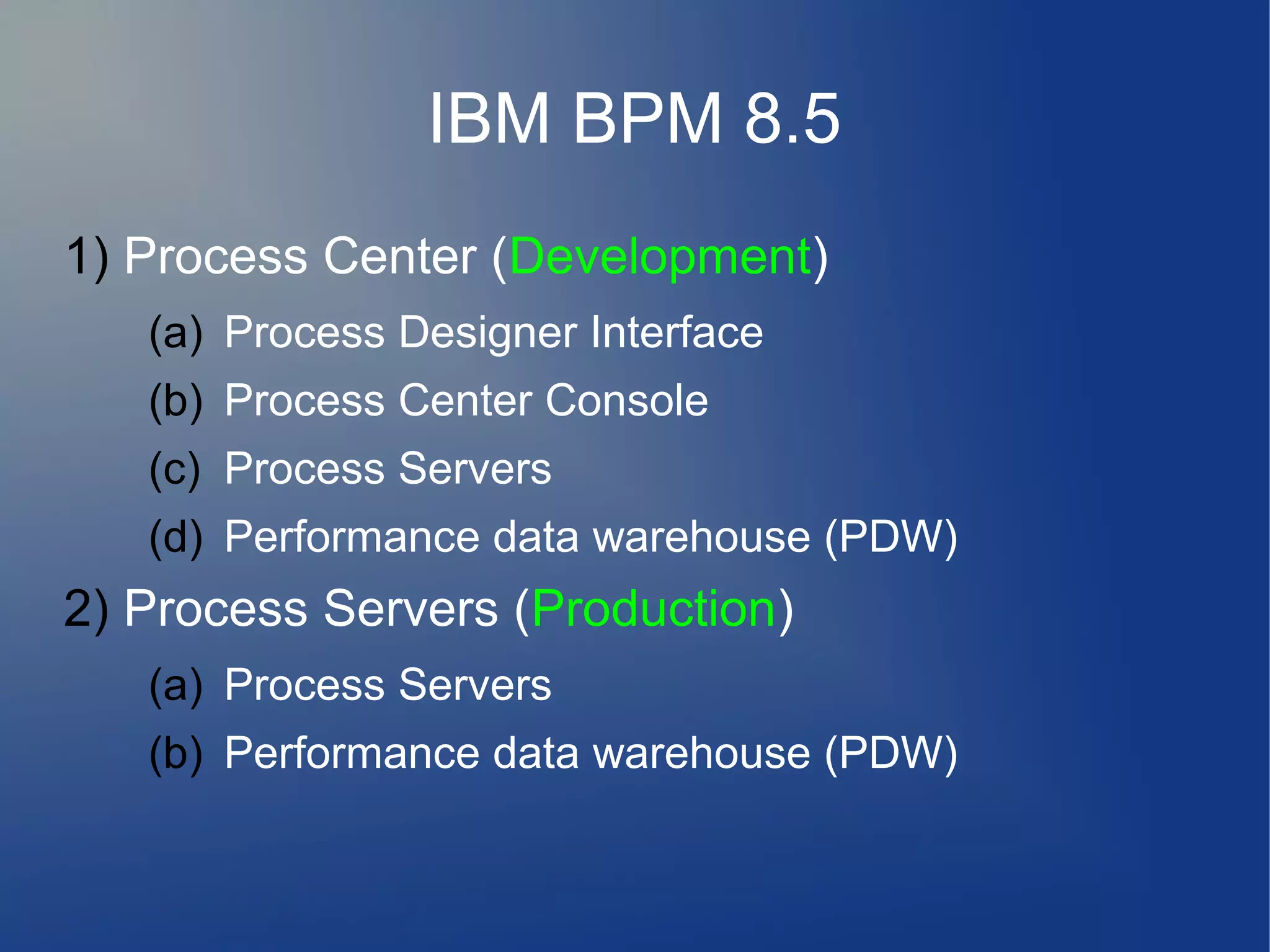 IBM BPM 8.5

1) Process Center (Development)

(a) Process Designer Interface

(b) Process Center Console

(c) Process Servers

(d) Performance data warehouse (PDW)

2) Process Servers (Production)

(a) Process Servers

(b) Performance data warehouse (PDW)